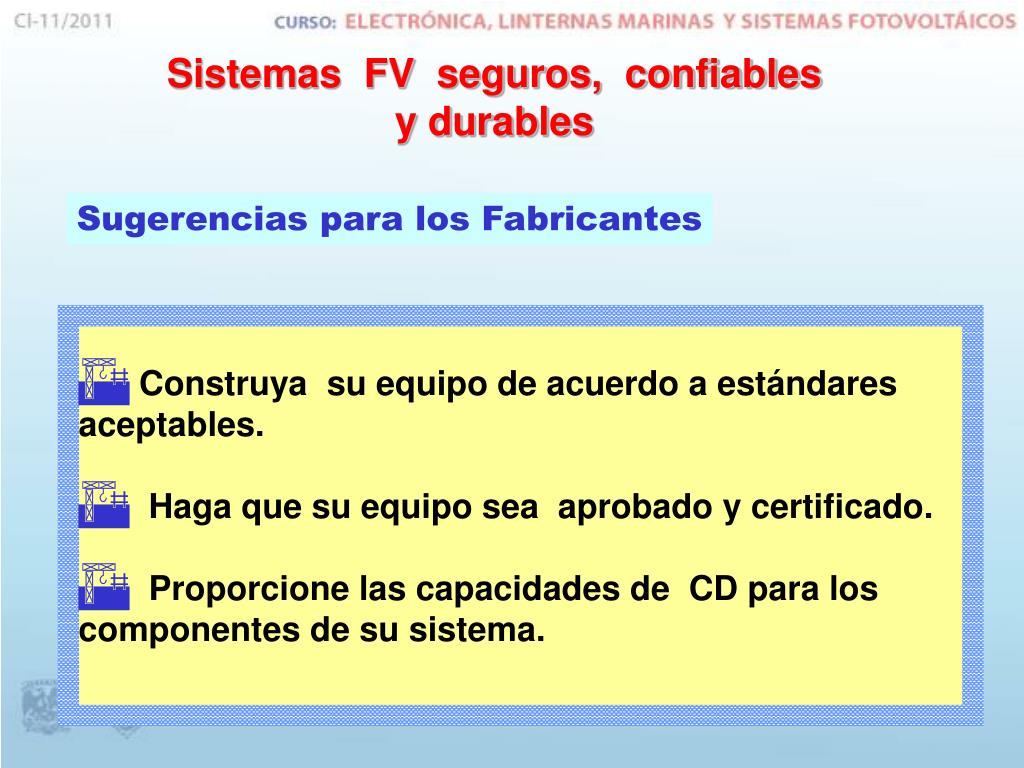 CI-11/2011 CURSO: ELECTRÓNICA, LINTERNAS MARINAS Y SISTEMAS FOTOVOLTÁICOS

Sistemas FV seguros, confiables y durables

Sugerencias para los Fabricantes

Construya su equipo de acuerdo a estándares aceptables.

Haga que su equipo sea aprobado y certificado.

Proporcione las capacidades de CD para los componentes de su sistema.